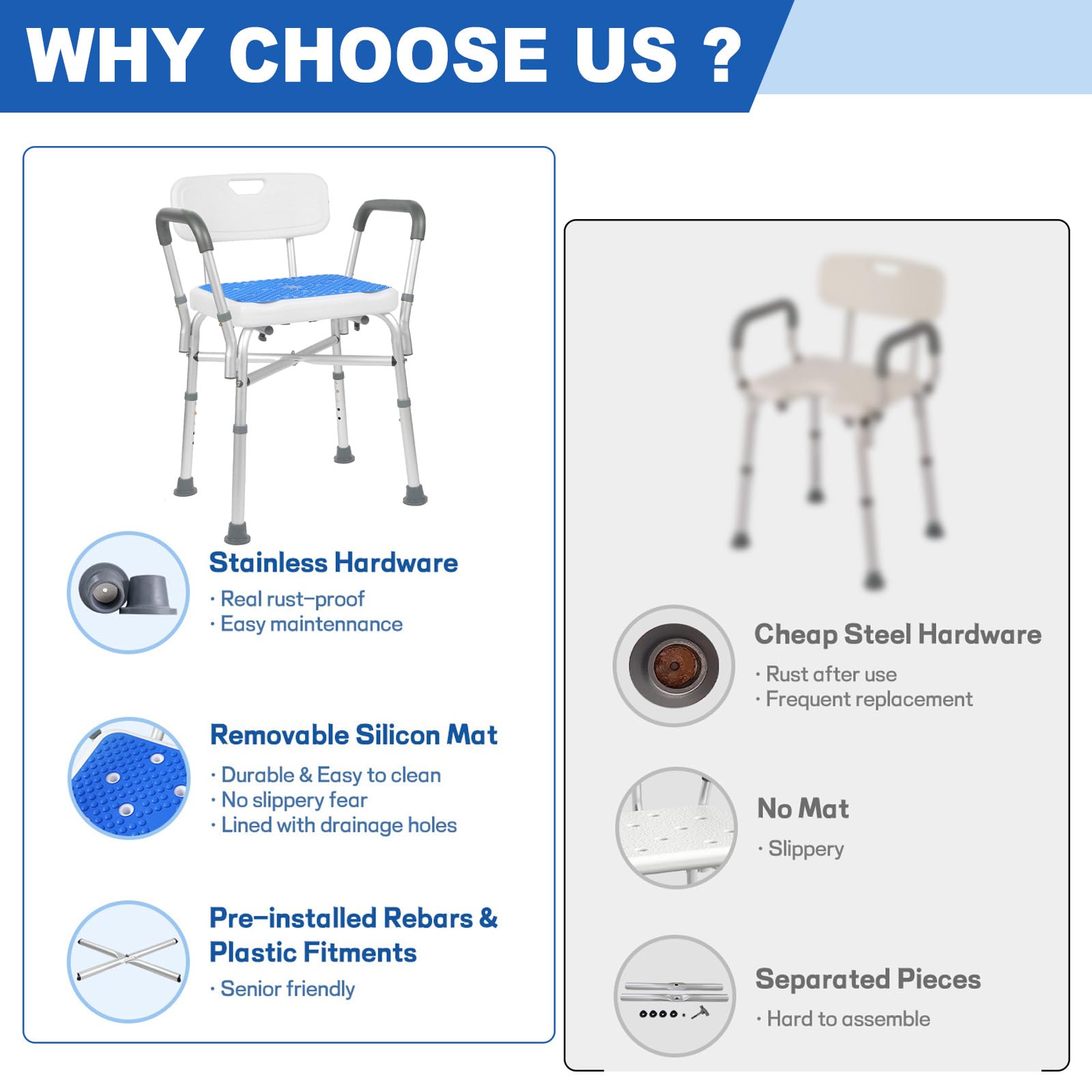 WHY CHOOSE US ?

Stainless Hardware
· Real rust-proof
· Easy maintennance

Removable Silicon Mat
· Durable & Easy to clean
· No slippery fear
· Lined with drainage holes

Pre-installed Rebars & Plastic Fitments
· Senior friendly

Cheap Steel Hardware
· Rust after use
· Frequent replacement

No Mat
· Slippery

Separated Pieces
· Hard to assemble